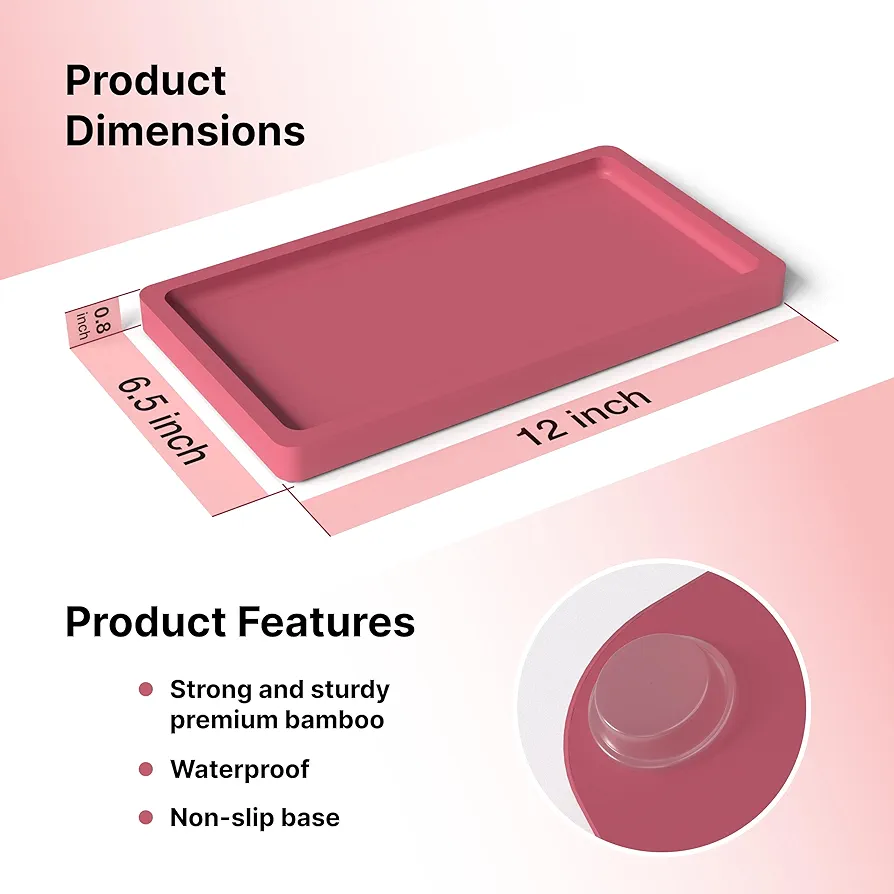 Product Dimensions

0.8 inch

6.5 inch

12 inch

Product Features

Strong and sturdy premium bamboo

Waterproof

Non-slip base